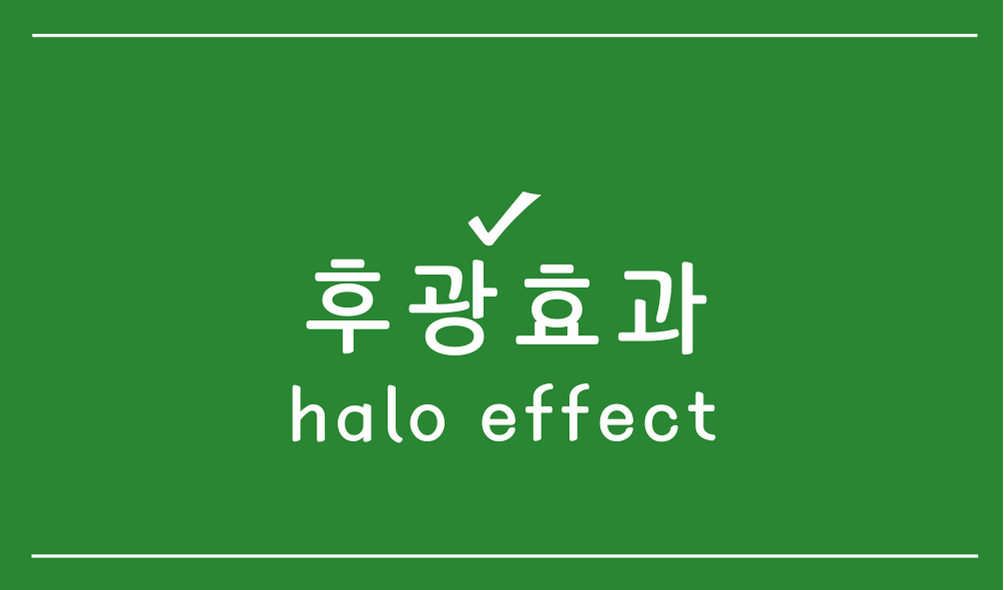 후광효과
halo effect